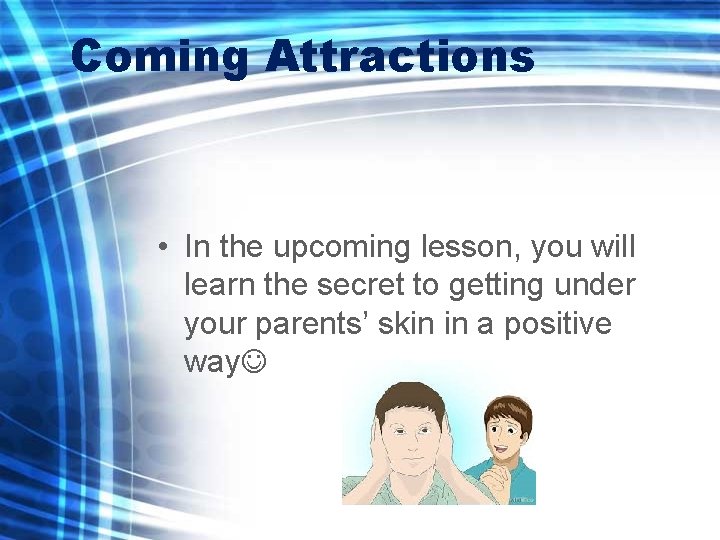 Coming Attractions

• In the upcoming lesson, you will learn the secret to getting under your parents' skin in a positive way☺